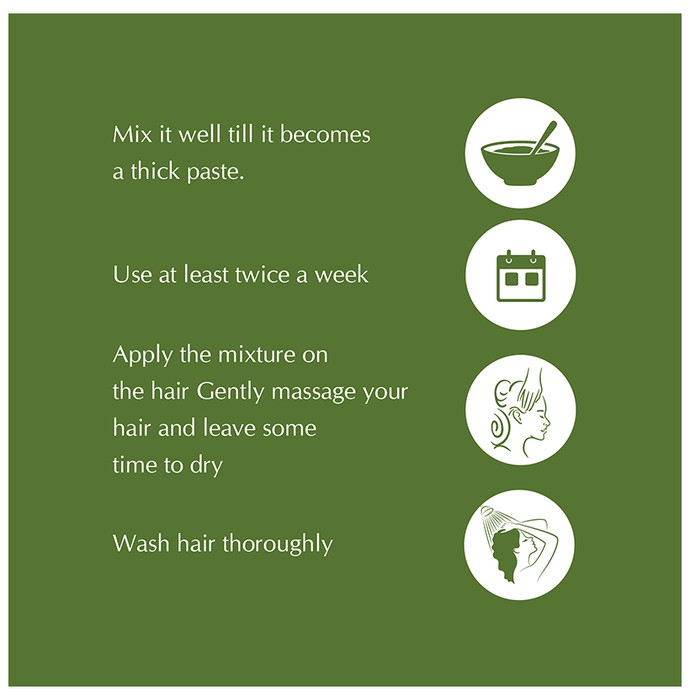 Mix it well till it becomes a thick paste.

Use at least twice a week

Apply the mixture on the hair Gently massage your hair and leave some time to dry

Wash hair thoroughly